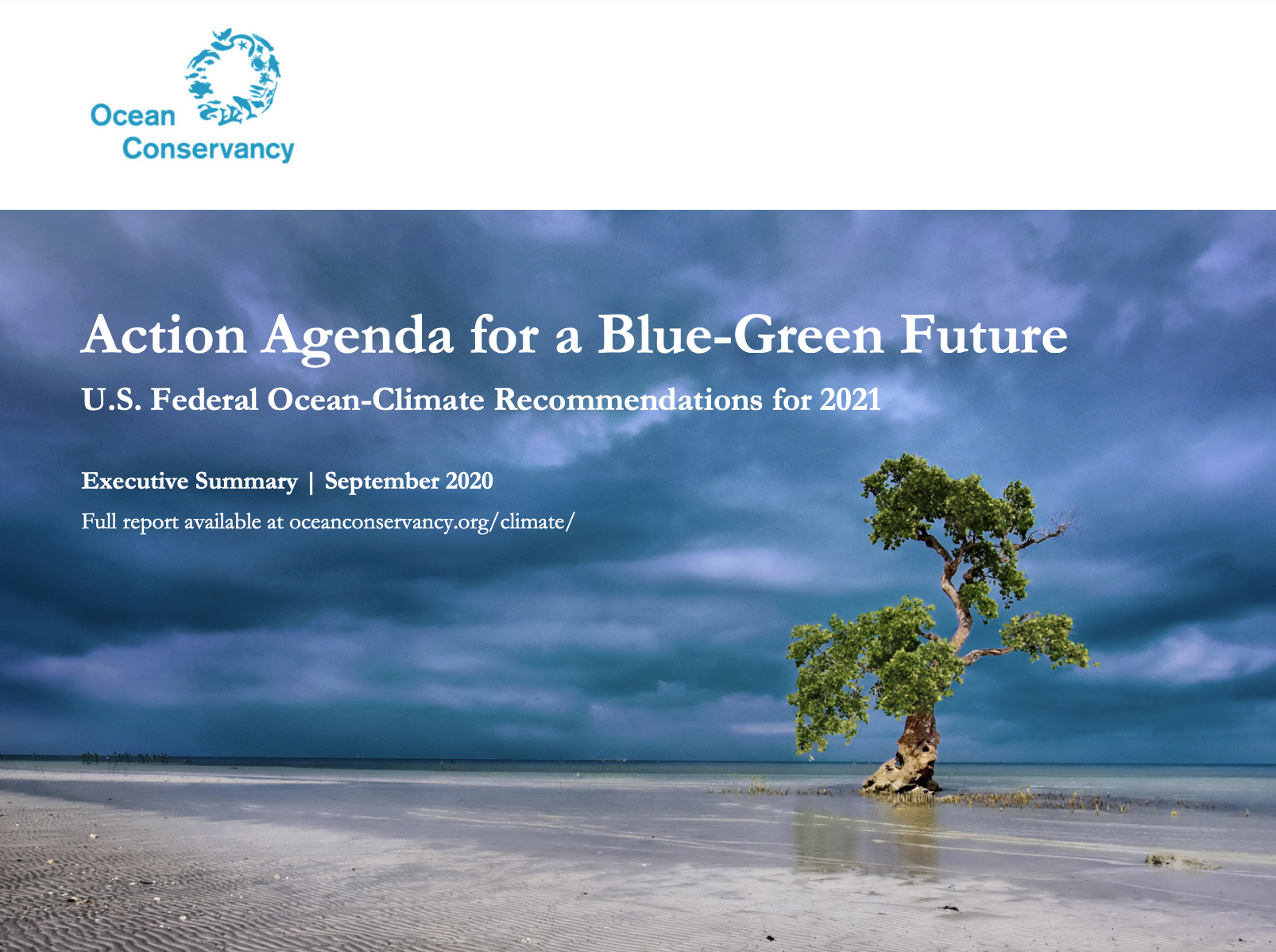 Ocean Conservancy

Action Agenda for a Blue-Green Future

U.S. Federal Ocean-Climate Recommendations for 2021

Executive Summary | September 2020

Full report available at oceanconservancy.org/climate/